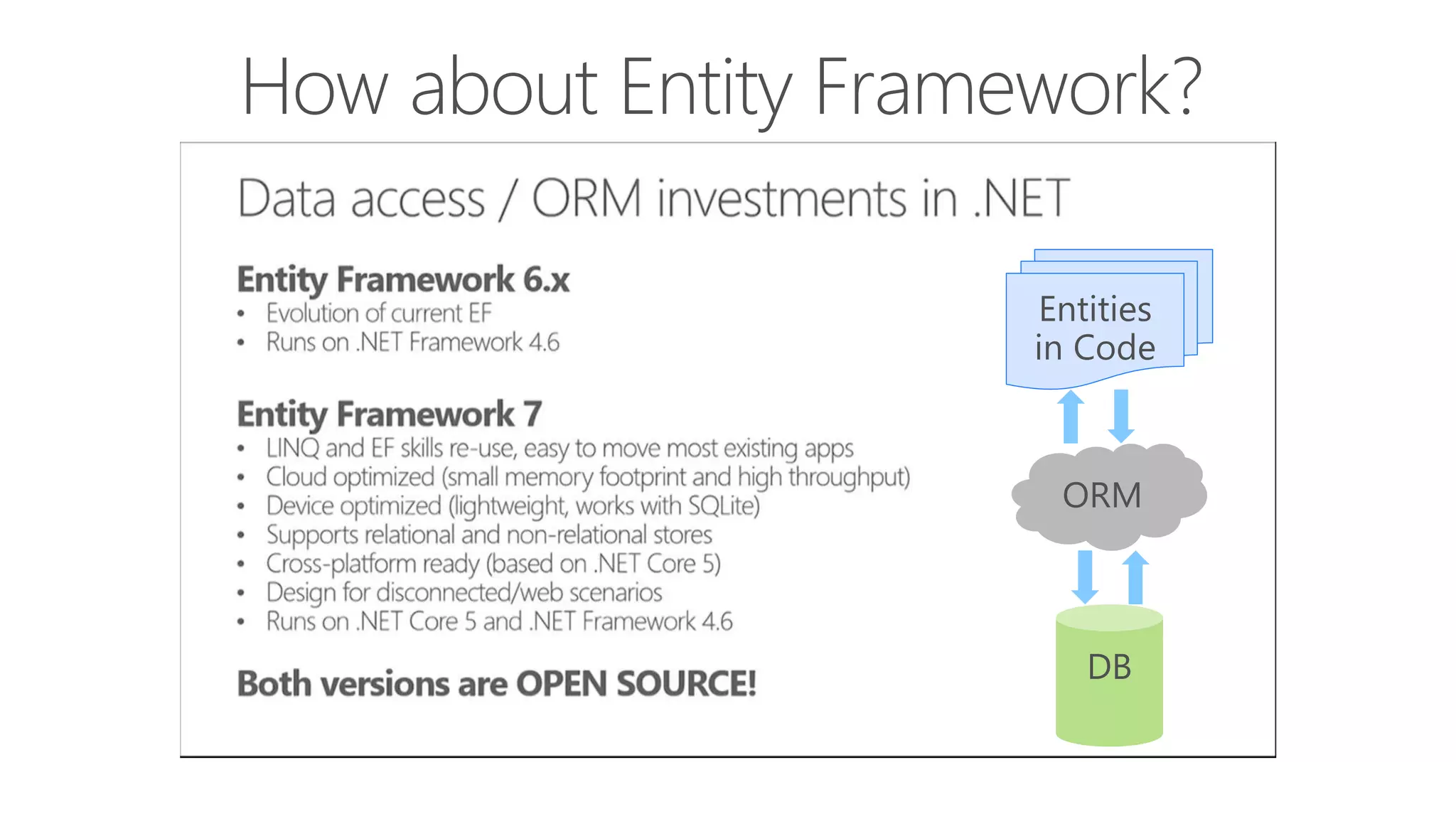 How about Entity Framework?

Data access / ORM investments in .NET

Entity Framework 6.x
• Evolution of current EF
• Runs on .NET Framework 4.6

Entity Framework 7
• LINQ and EF skills re-use, easy to move most existing apps
• Cloud optimized (small memory footprint and high throughput)
• Device optimized (lightweight, works with SQLite)
• Supports relational and non-relational stores
• Cross-platform ready (based on .NET Core 5)
• Design for disconnected/web scenarios
• Runs on .NET Core 5 and .NET Framework 4.6

Both versions are OPEN SOURCE!

Entities in Code

ORM

DB